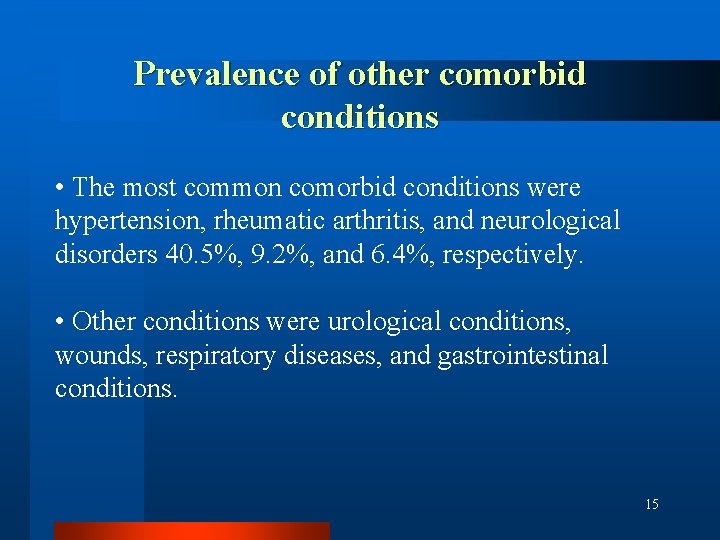 Prevalence of other comorbid conditions

• The most common comorbid conditions were hypertension, rheumatic arthritis, and neurological disorders 40.5%, 9.2%, and 6.4%, respectively.

• Other conditions were urological conditions, wounds, respiratory diseases, and gastrointestinal conditions.

15